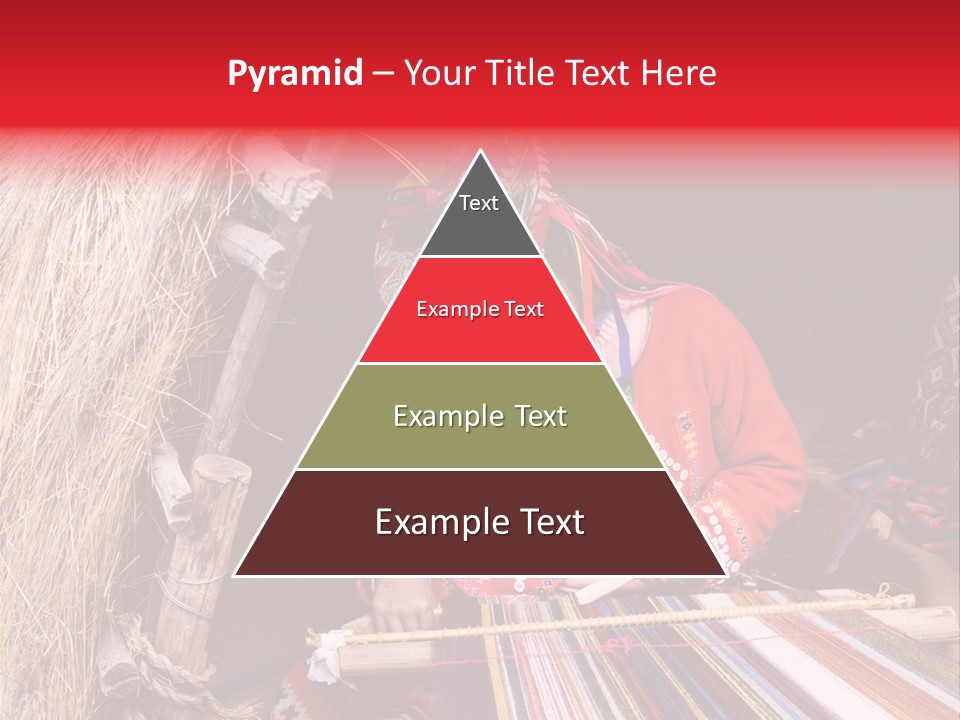 Pyramid – Your Title Text Here

Text

Example Text

Example Text

Example Text